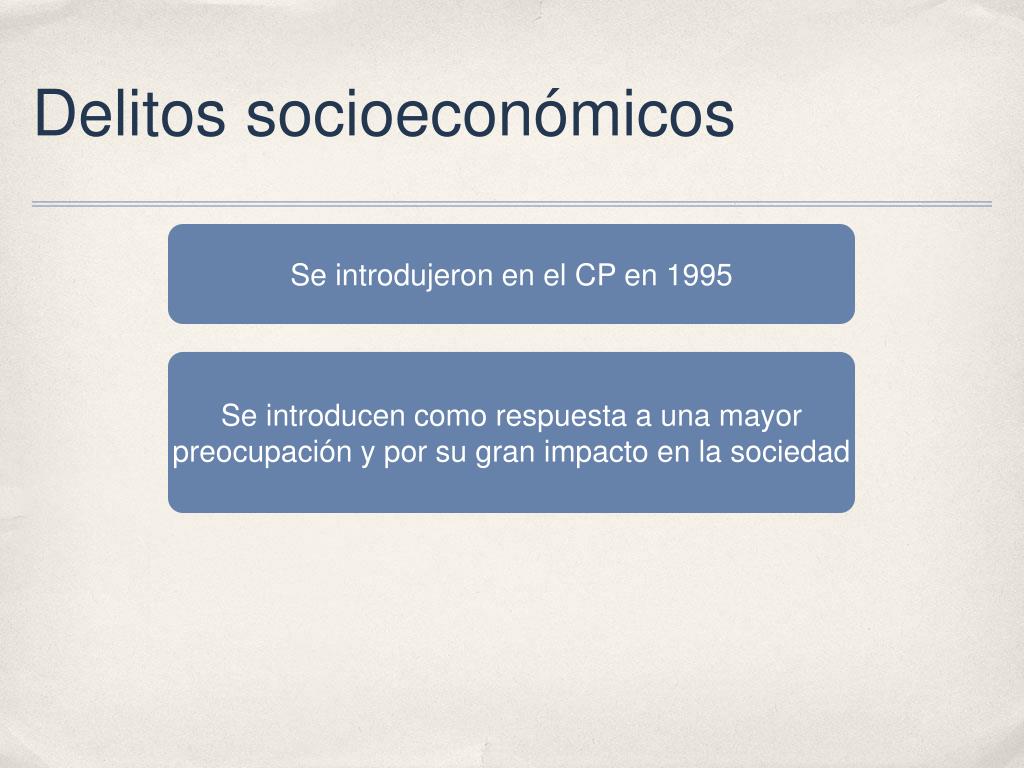 Delitos socioeconómicos

Se introdujeron en el CP en 1995

Se introducen como respuesta a una mayor preocupación y por su gran impacto en la sociedad